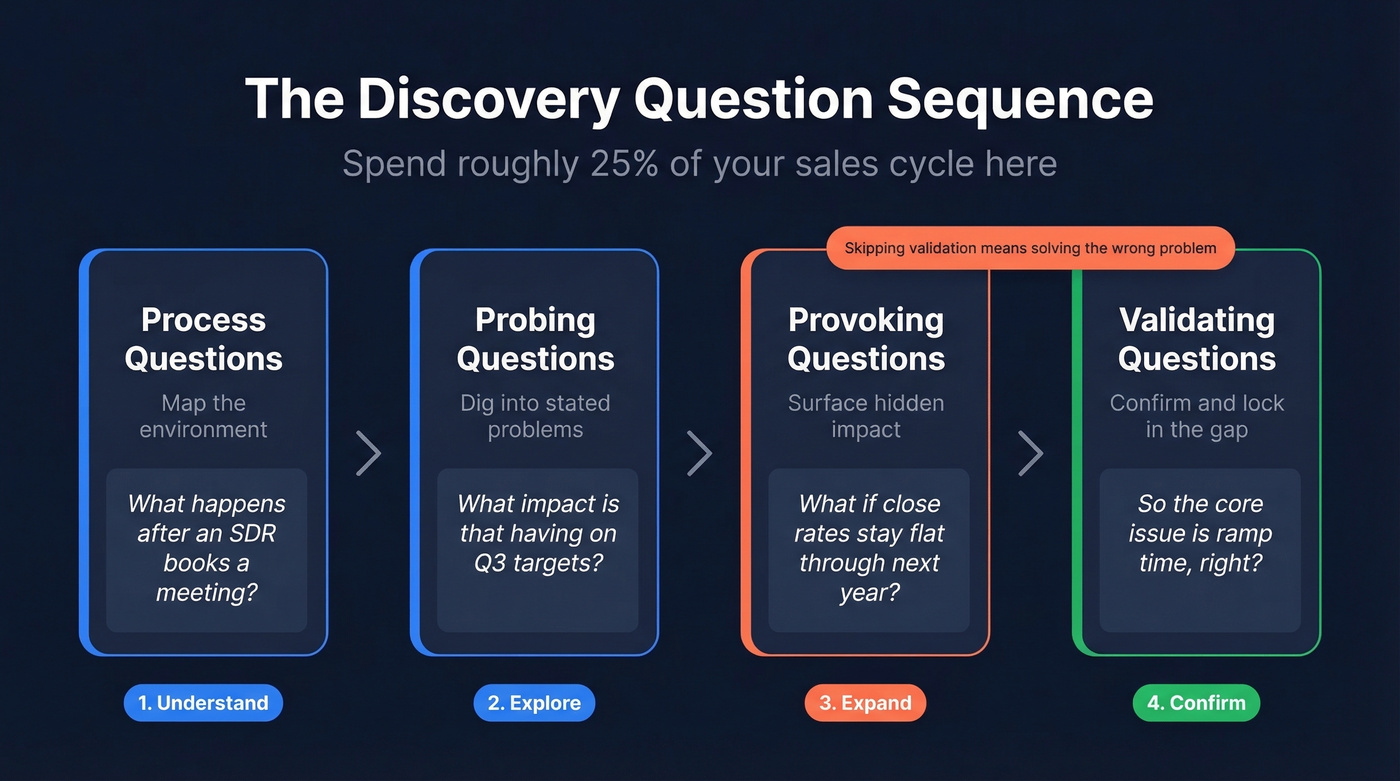 The Discovery Question Sequence

Spend roughly 25% of your sales cycle here

Skipping validation means solving the wrong problem

Process Questions

Map the environment

What happens after an SDR books a meeting?

1. Understand

Probing Questions

Dig into stated problems

What impact is that having on Q3 targets?

2. Explore

Provoking Questions

Surface hidden impact

What if close rates stay flat through next year?

3. Expand

Validating Questions

Confirm and lock in the gap

So the core issue is ramp time, right?

4. Confirm